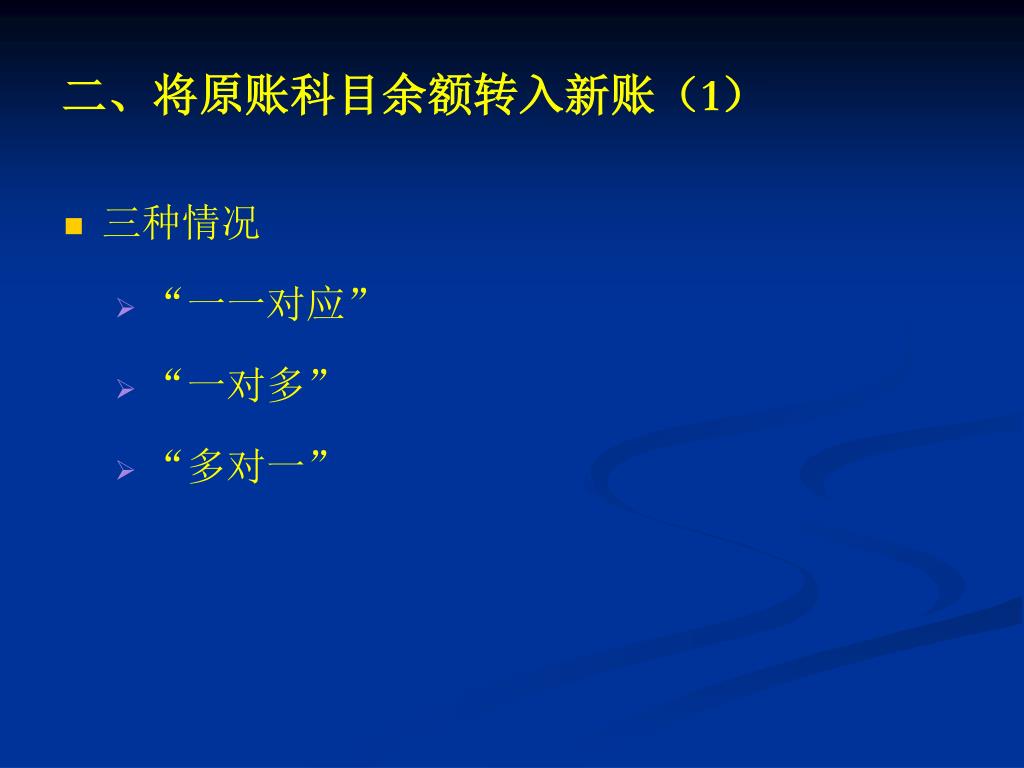 二、将原账科目余额转入新账（1）

三种情况

“一一对应”

“一对多”

“多对一”